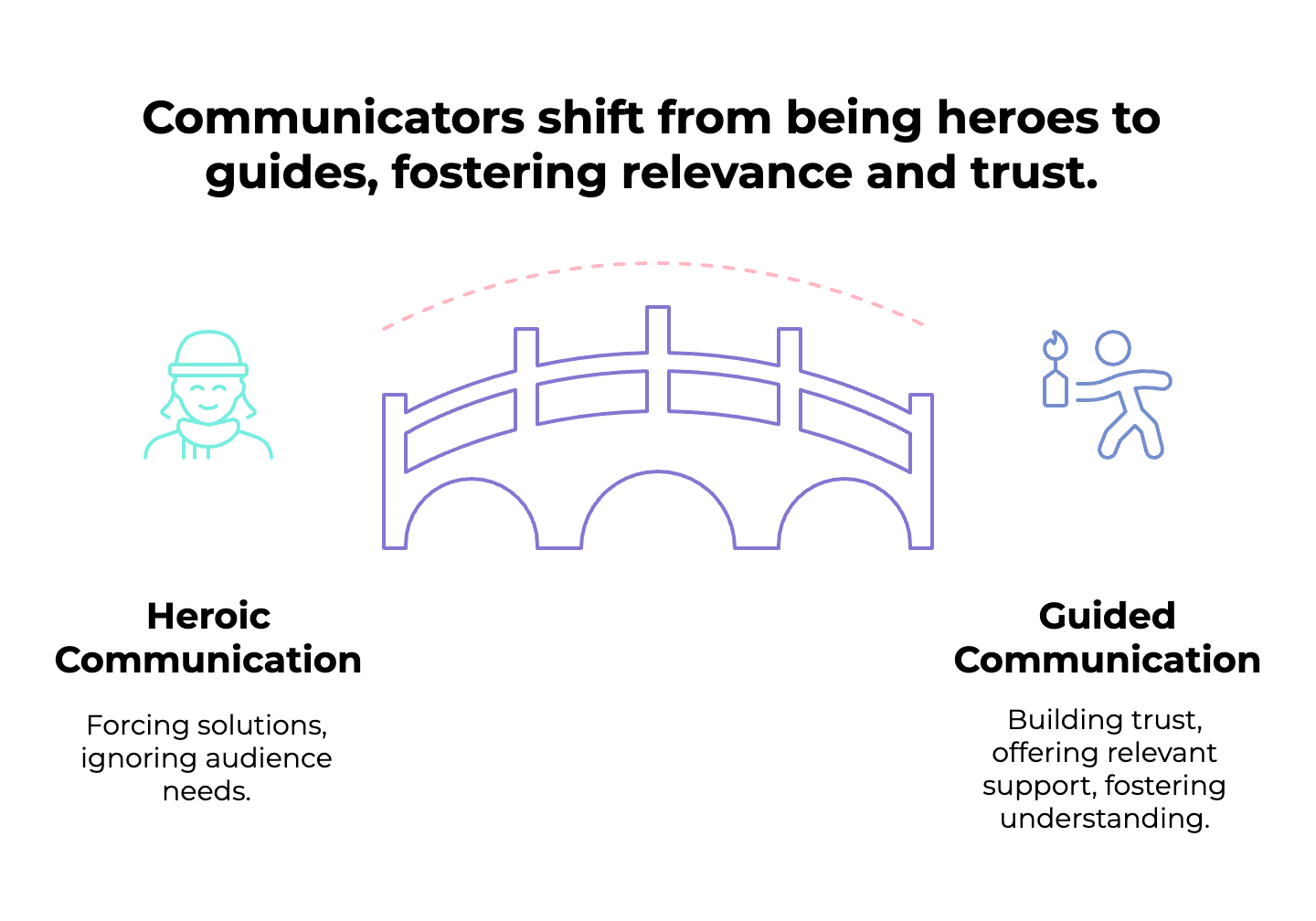 Communicators shift from being heroes to guides, fostering relevance and trust.

Heroic Communication

Forcing solutions, ignoring audience needs.

Guided Communication

Building trust, offering relevant support, fostering understanding.